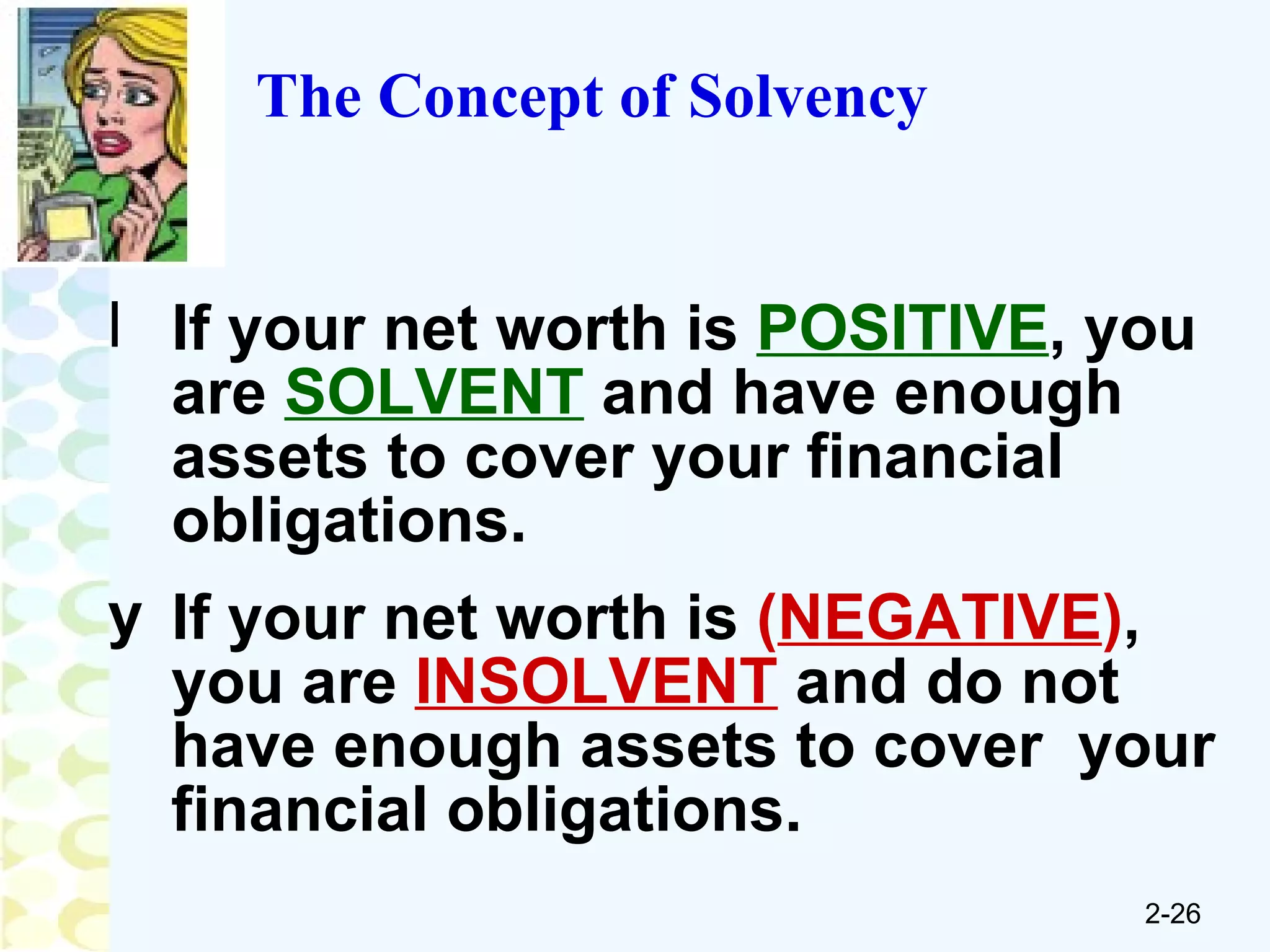 The Concept of Solvency

l If your net worth is POSITIVE, you are SOLVENT and have enough assets to cover your financial obligations.

y If your net worth is (NEGATIVE), you are INSOLVENT and do not have enough assets to cover your financial obligations.

2-26